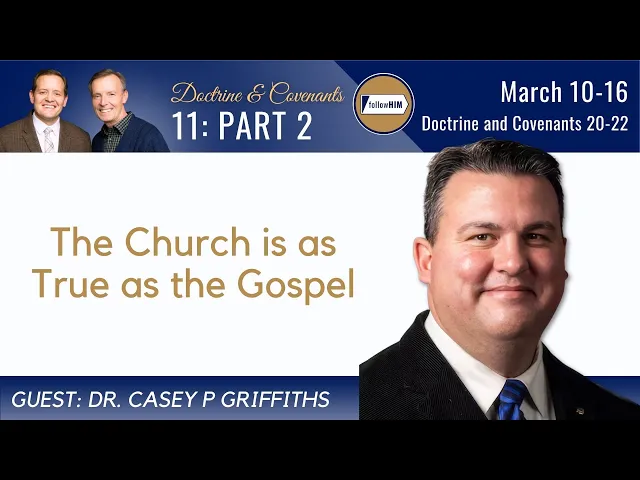 Doctrine & Covenants
11: PART 2

followHIM

March 10-16
Doctrine and Covenants 20-22

The Church is as True as the Gospel

GUEST: DR. CASEY P GRIFFITHS